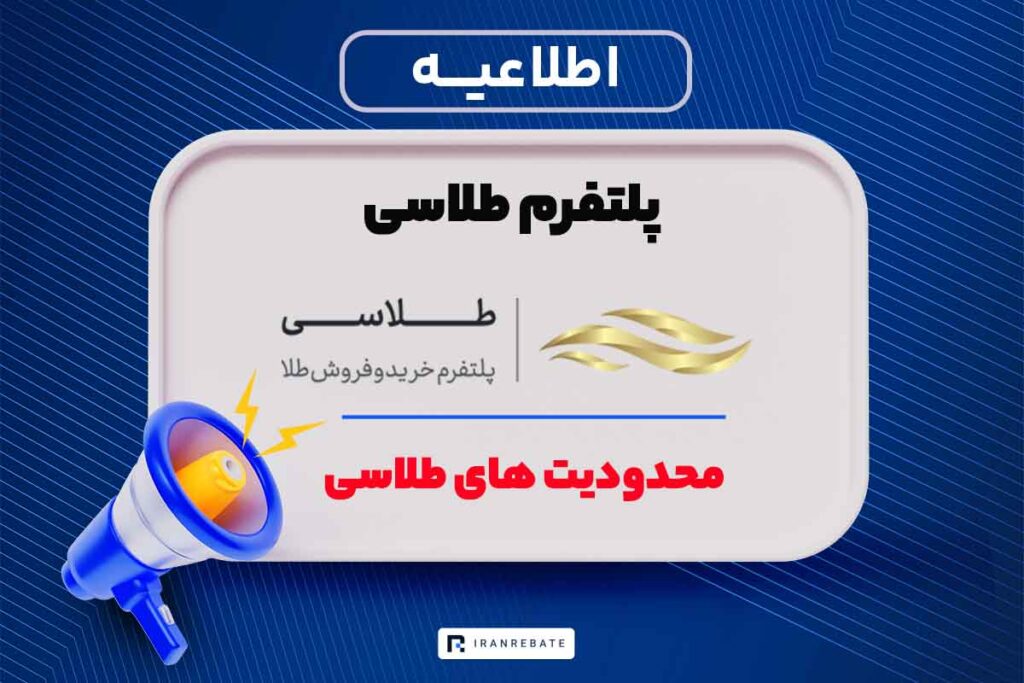 اطلاعیه

پلتفرم طلاسی

طلاسی
پلتفرم خرید و فروش طلا

محدودیت های طلاسی

IRANREBATE